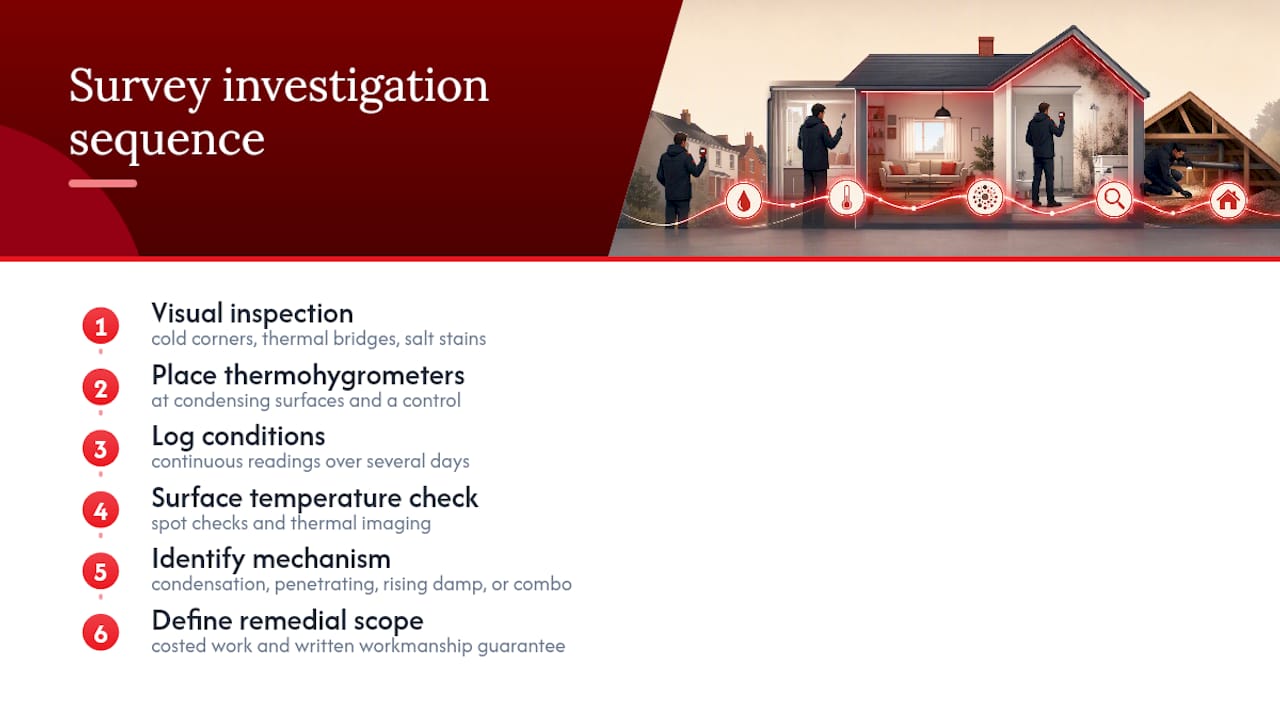 Survey investigation sequence

1 Visual inspection
cold corners, thermal bridges, salt stains

2 Place thermohygrometers
at condensing surfaces and a control

3 Log conditions
continuous readings over several days

4 Surface temperature check
spot checks and thermal imaging

5 Identify mechanism
condensation, penetrating, rising damp, or combo

6 Define remedial scope
costed work and written workmanship guarantee